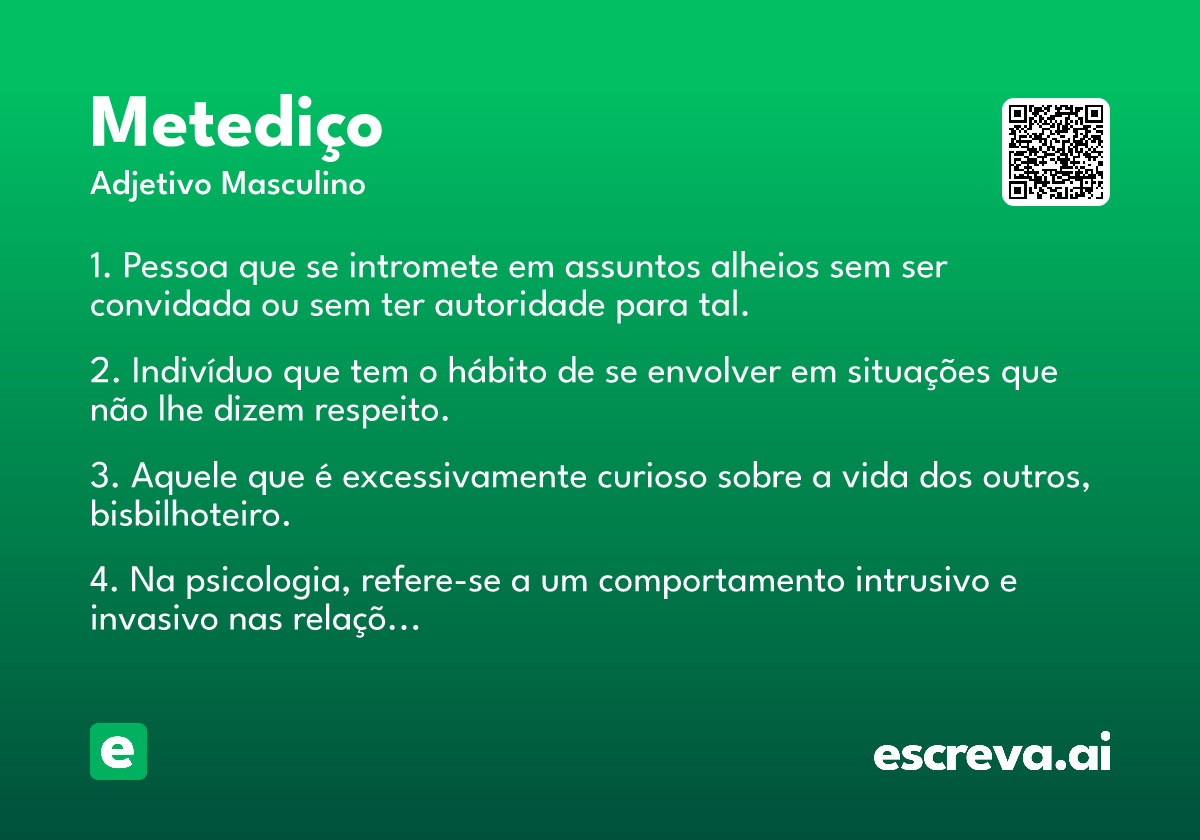 Metediço
Adjetivo Masculino

1. Pessoa que se intromete em assuntos alheios sem ser convidada ou sem ter autoridade para tal.

2. Indivíduo que tem o hábito de se envolver em situações que não lhe dizem respeito.

3. Aquele que é excessivamente curioso sobre a vida dos outros, bisbilhoteiro.

4. Na psicologia, refere-se a um comportamento intrusivo e invasivo nas relaçõ...

e

escreva.ai